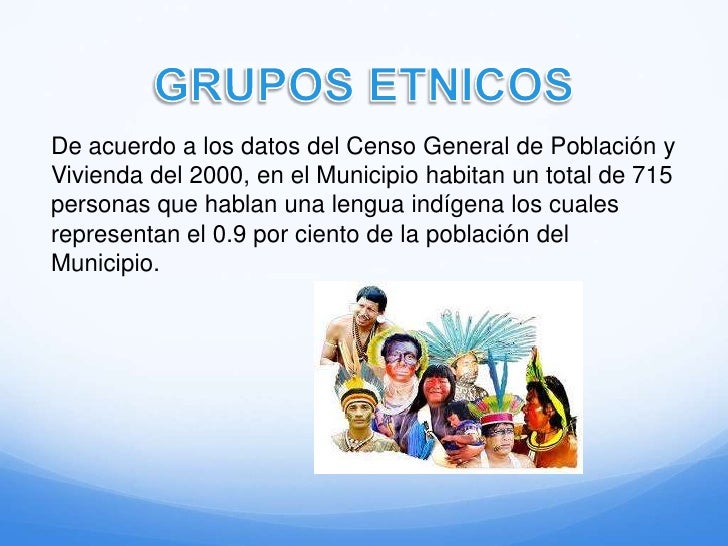 GRUPOS ETNICOS

De acuerdo a los datos del Censo General de Población y Vivienda del 2000, en el Municipio habitan un total de 715 personas que hablan una lengua indígena los cuales representan el 0.9 por ciento de la población del Municipio.